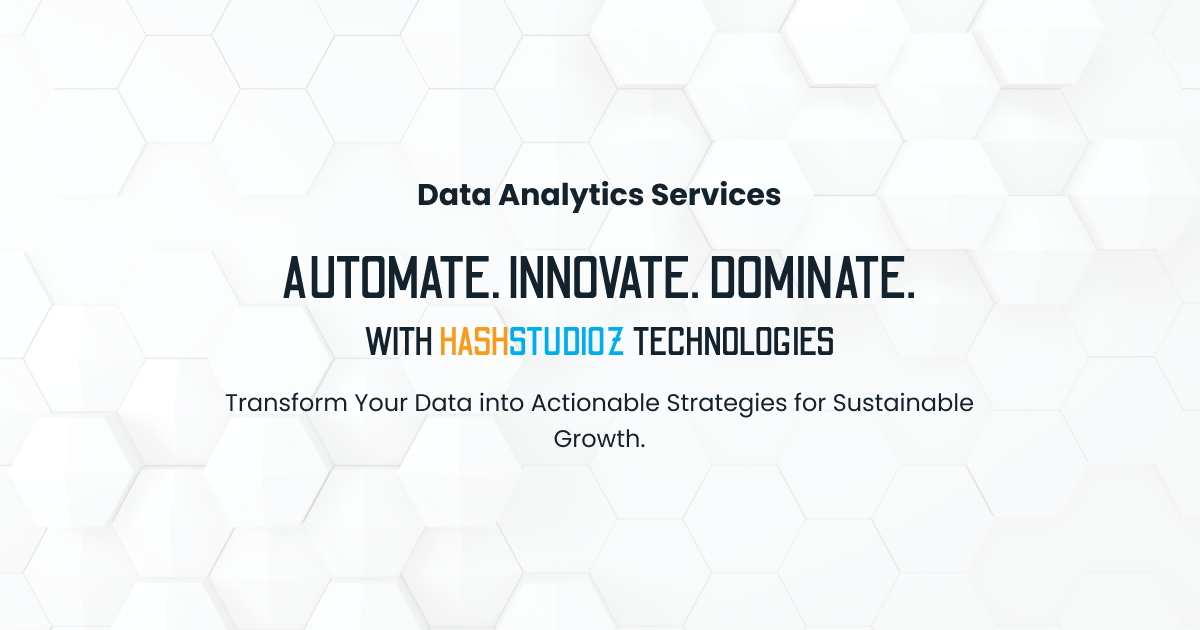 Data Analytics Services

AUTOMATE. INNOVATE. DOMINATE.

WITH HASHSTUDIOZ TECHNOLOGIES

Transform Your Data into Actionable Strategies for Sustainable Growth.